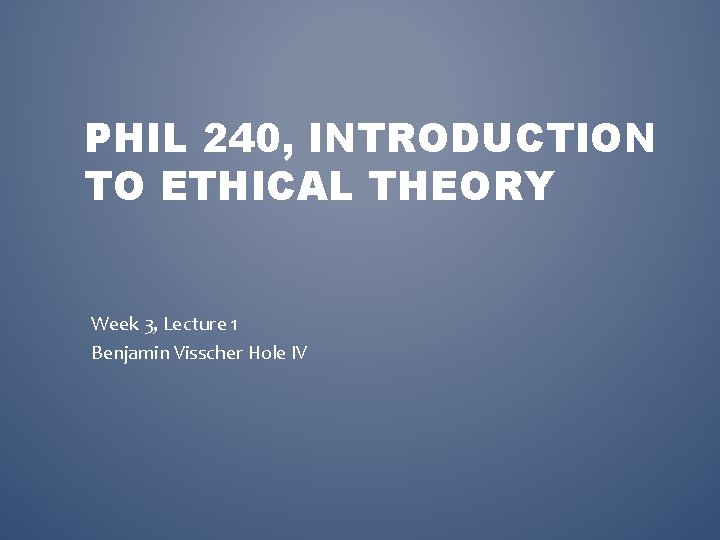 PHIL 240, INTRODUCTION TO ETHICAL THEORY

Week 3, Lecture 1
Benjamin Visscher Hole IV